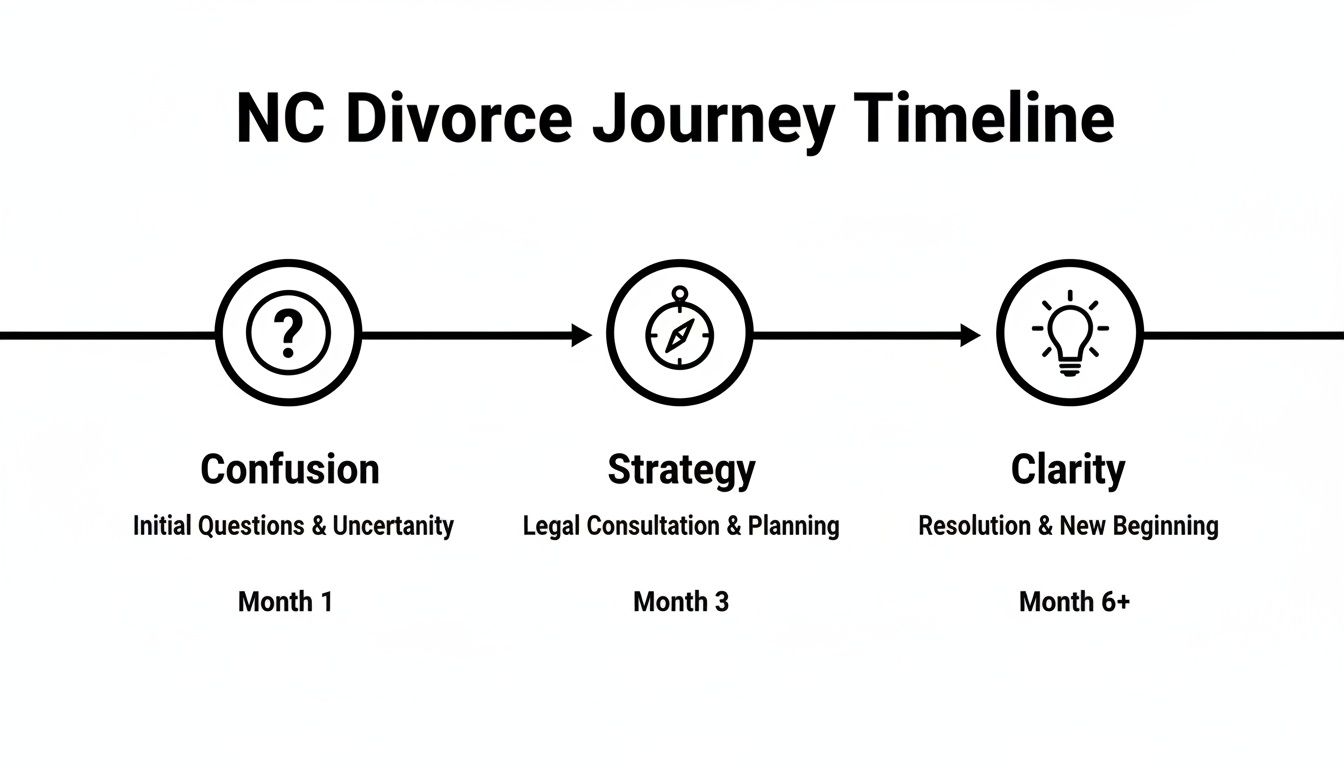 NC Divorce Journey Timeline

?

Confusion
Initial Questions & Uncertainty
Month 1

Strategy
Legal Consultation & Planning
Month 3

Clarity
Resolution & New Beginning
Month 6+